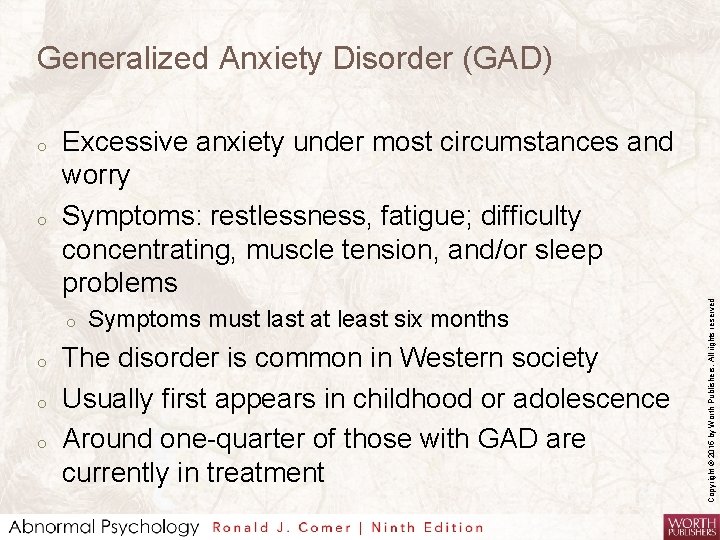 Generalized Anxiety Disorder (GAD)

o Excessive anxiety under most circumstances and worry

o Symptoms: restlessness, fatigue; difficulty concentrating, muscle tension, and/or sleep problems

o Symptoms must last at least six months

o The disorder is common in Western society

o Usually first appears in childhood or adolescence

o Around one-quarter of those with GAD are currently in treatment

Copyright © 2016 by Worth Publishers. All rights reserved

Abnormal Psychology Ronald J. Comer | Ninth Edition

WORTH PUBLISHERS